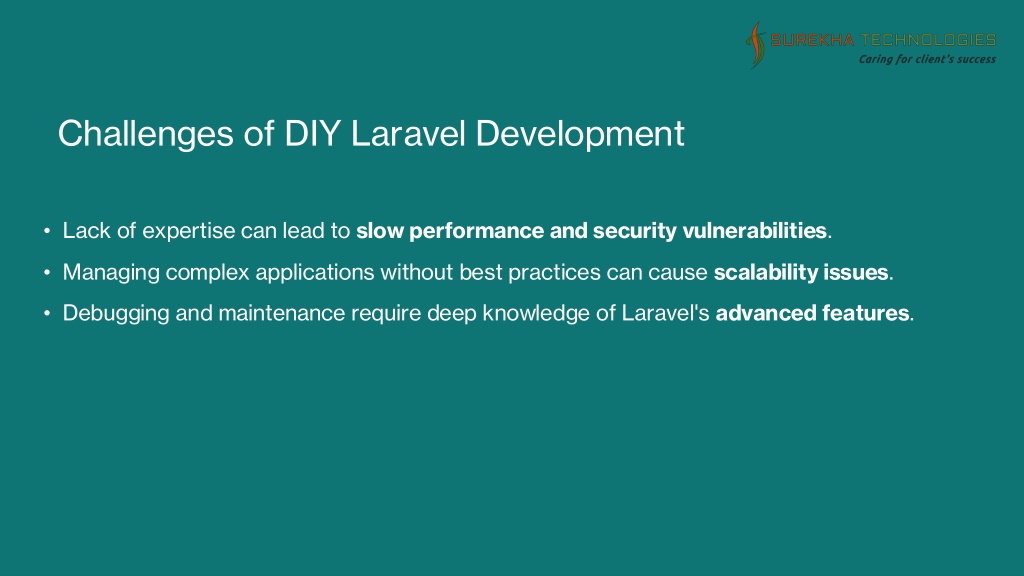 SUREKHA TECHNOLOGIES
Caring for client's success

Challenges of DIY Laravel Development

• Lack of expertise can lead to slow performance and security vulnerabilities.
• Managing complex applications without best practices can cause scalability issues.
• Debugging and maintenance require deep knowledge of Laravel's advanced features.